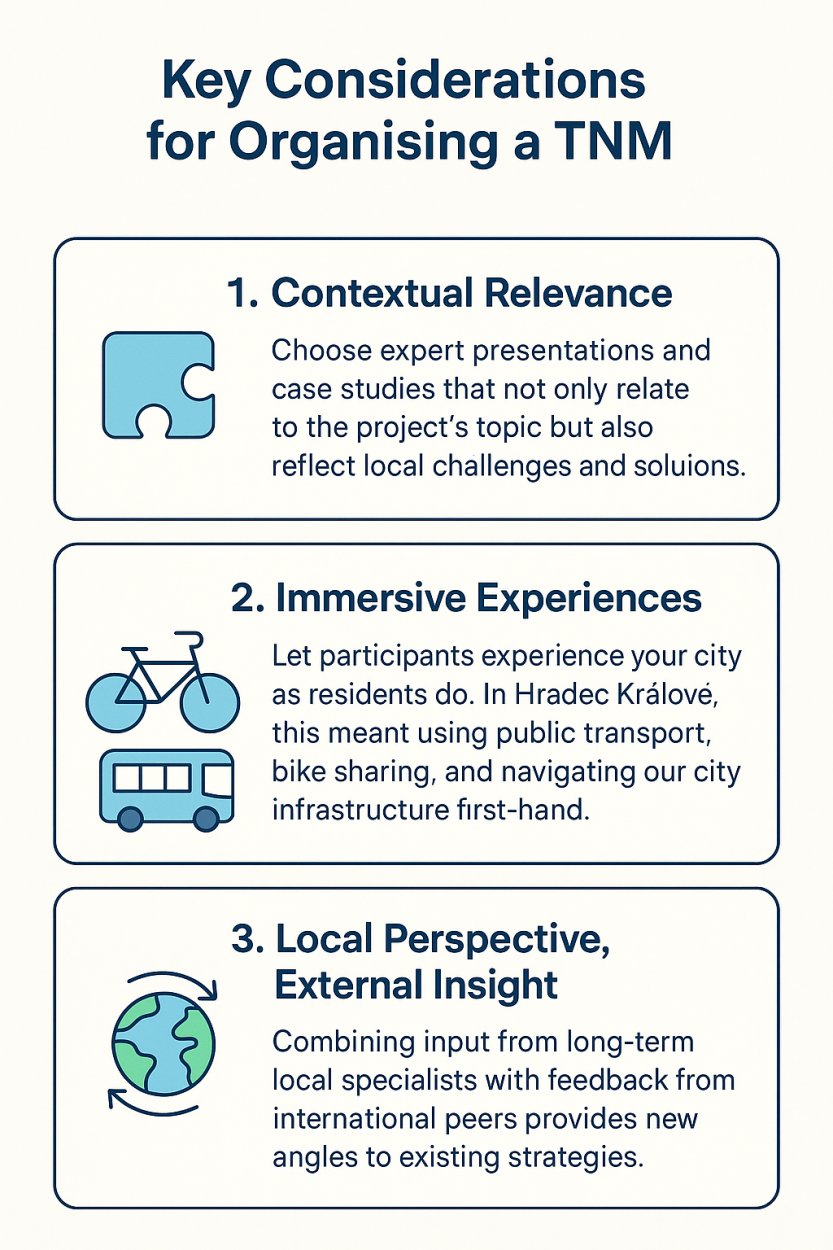 Key Considerations for Organising a TNM

1. Contextual Relevance

Choose expert presentations and case studies that not only relate to the project's topic but also reflect local challenges and soluions.

2. Immersive Experiences

Let participants experience your city as residents do. In Hradec Králové, this meant using public transport, bike sharing, and navigating our city infrastructure first-hand.

3. Local Perspective, External Insight

Combining input from long-term local specialists with feedback from international peers provides new angles to existing strategies.